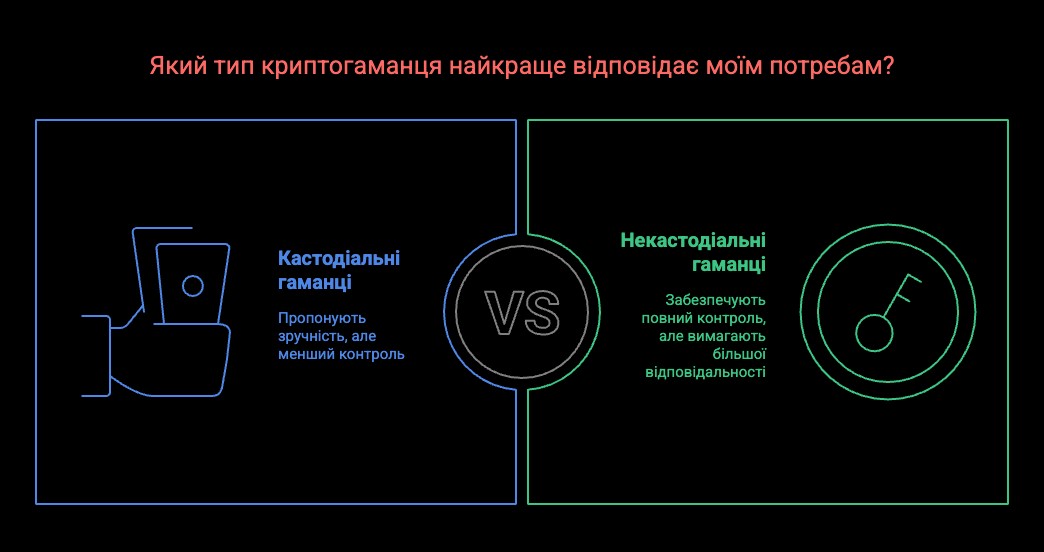 Який тип криптогаманця найкраще відповідає моїм потребам?

Кастодіальні гаманці

Пропонують зручність, але менший контроль

VS

Некастодіальні гаманці

Забезпечують повний контроль, але вимагають більшої відповідальності